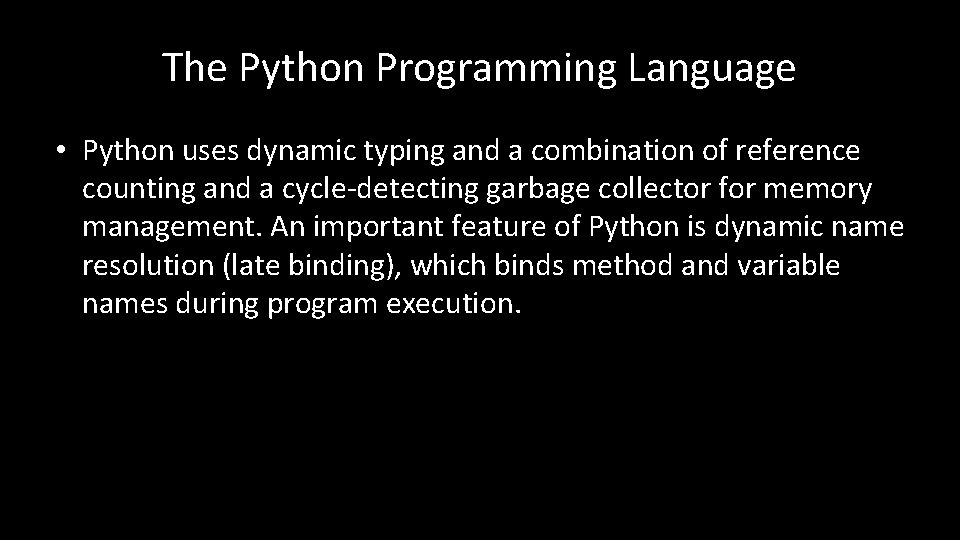 The Python Programming Language

• Python uses dynamic typing and a combination of reference counting and a cycle-detecting garbage collector for memory management. An important feature of Python is dynamic name resolution (late binding), which binds method and variable names during program execution.